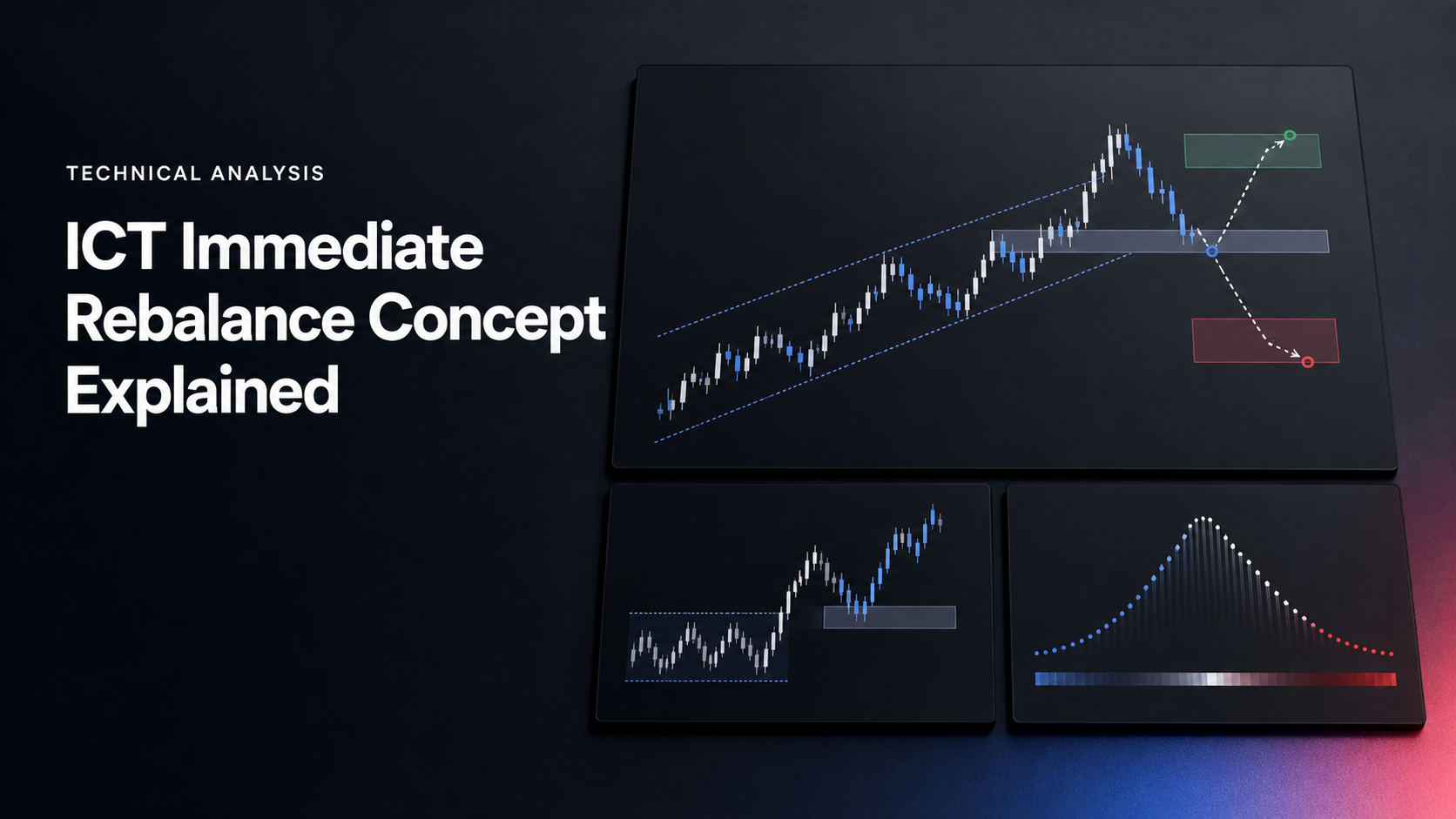 TECHNICAL ANALYSIS

ICT Immediate Rebalance Concept Explained